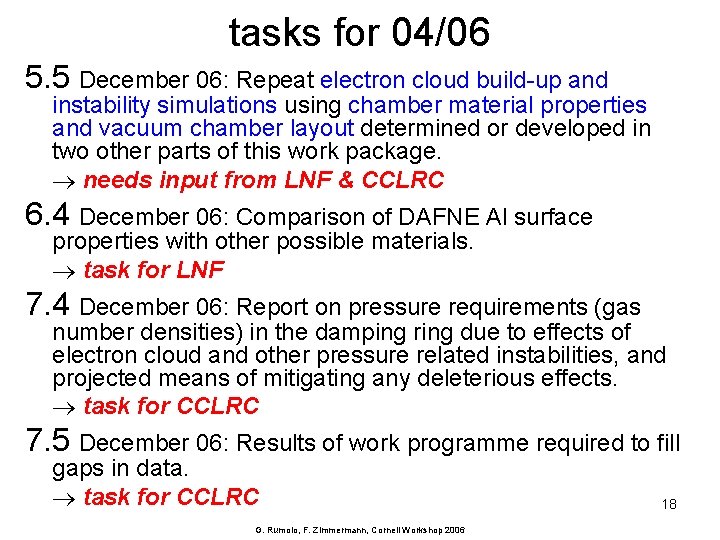 tasks for 04/06

5.5 December 06: Repeat electron cloud build-up and instability simulations using chamber material properties and vacuum chamber layout determined or developed in two other parts of this work package.

$\rightarrow$ needs input from LNF & CCLRC

6.4 December 06: Comparison of DAFNE Al surface properties with other possible materials.

$\rightarrow$ task for LNF

7.4 December 06: Report on pressure requirements (gas number densities) in the damping ring due to effects of electron cloud and other pressure related instabilities, and projected means of mitigating any deleterious effects.

$\rightarrow$ task for CCLRC

7.5 December 06: Results of work programme required to fill gaps in data.

$\rightarrow$ task for CCLRC

18

G. Rumolo, F. Zimmermann, Cornell Workshop 2006